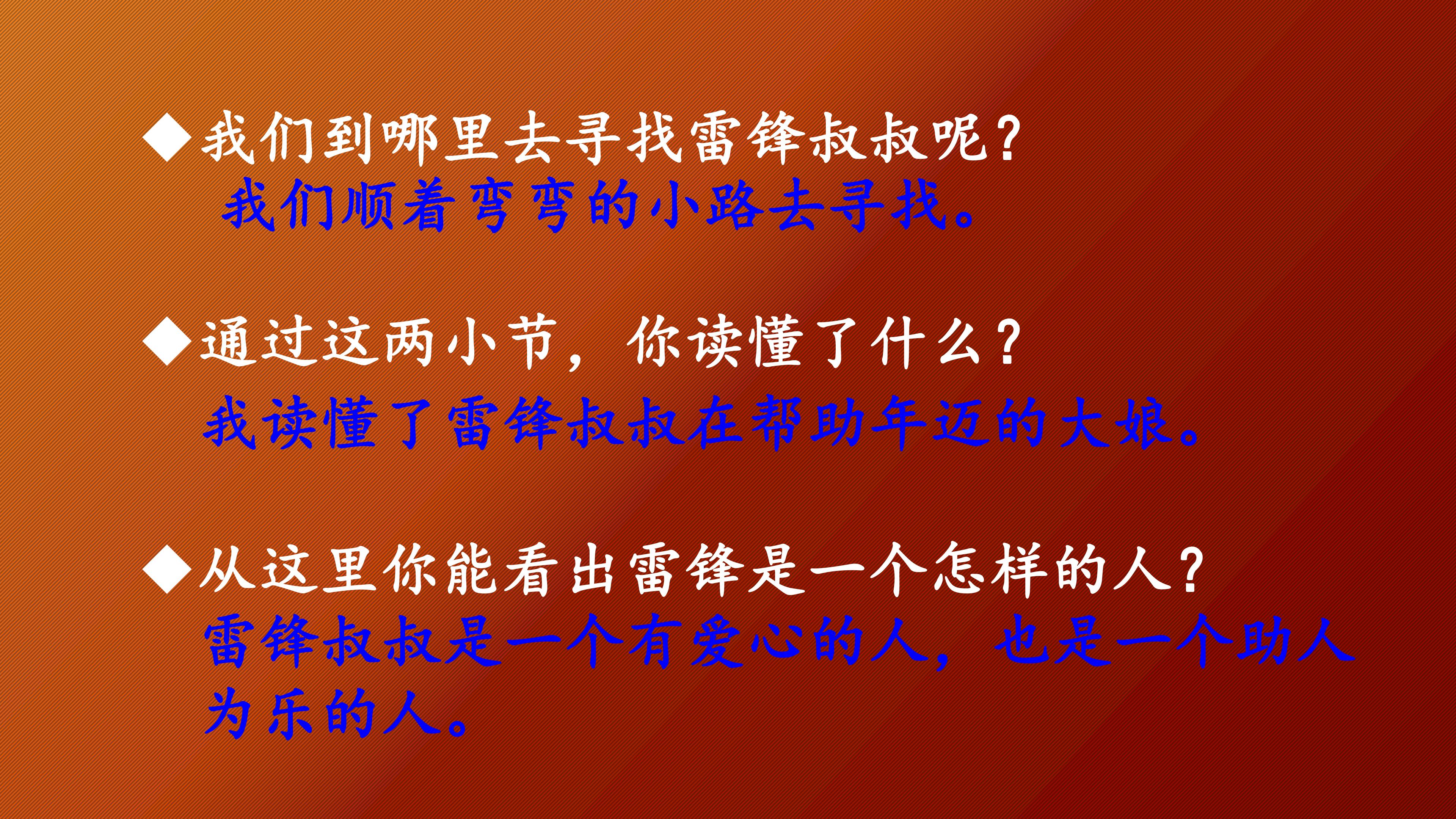 ◆我们到哪里去寻找雷锋叔叔呢?

我们顺着弯弯的小路去寻找。

◆通过这两小节，你读懂了什么?

我读懂了雷锋叔叔在帮助年迈的大娘。

◆从这里你能看出雷锋是一个怎样的人?

雷锋叔叔是一个有爱心的人，也是一个助人为乐的人。